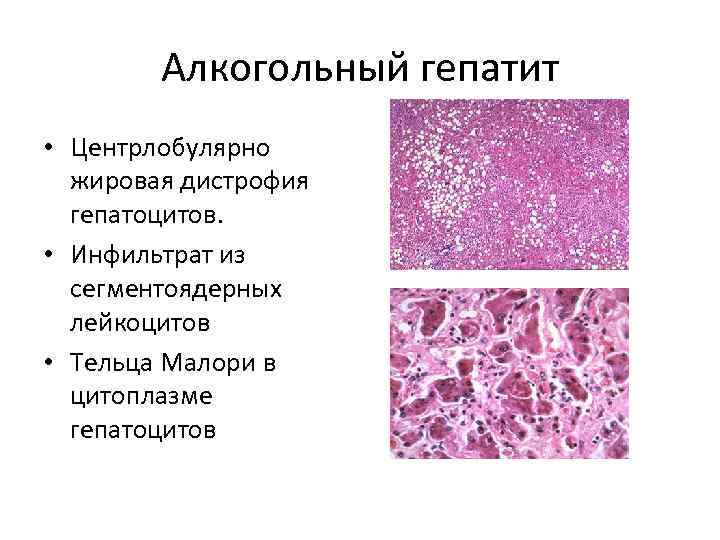 Алкогольный гепатит

• Центрлобулярно жировая дистрофия гепатоцитов.
• Инфильтрат из сегментоядерных лейкоцитов
• Тельца Малори в цитоплазме гепатоцитов